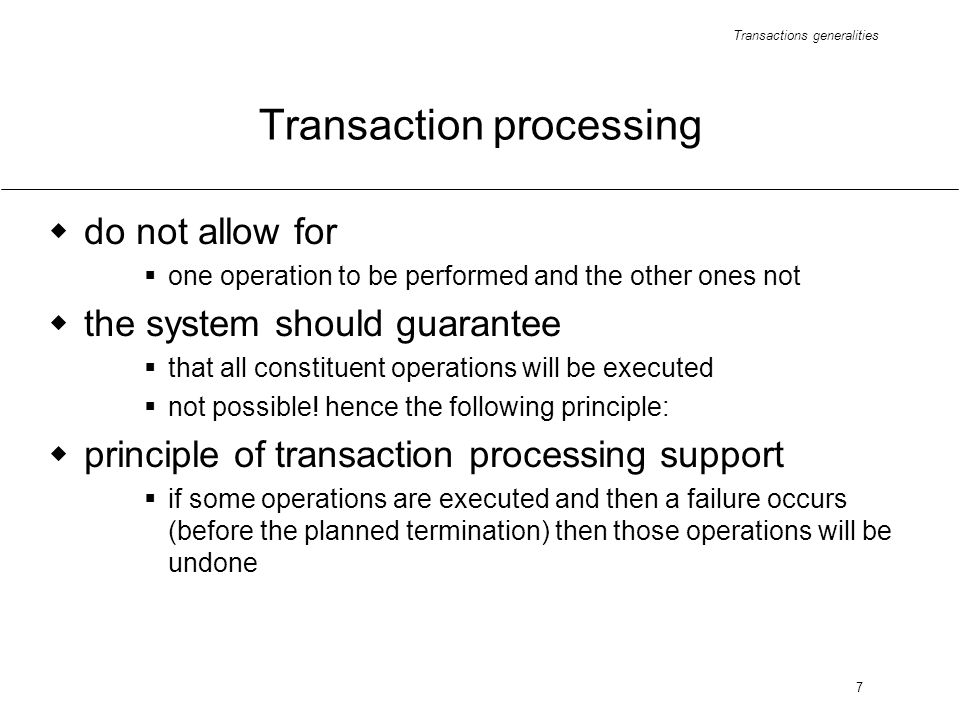 Transactions generalities

Transaction processing

- do not allow for
  - one operation to be performed and the other ones not
- the system should guarantee
  - that all constituent operations will be executed
  - not possible! hence the following principle:
- principle of transaction processing support
  - if some operations are executed and then a failure occurs (before the planned termination) then those operations will be undone

7